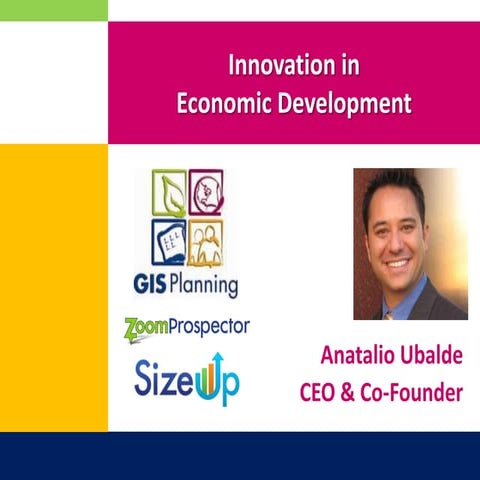 Innovation in
Economic Development

GIS Planning

ZoomProspector

SizeUp

Anatalio Ubalde
CEO & Co-Founder